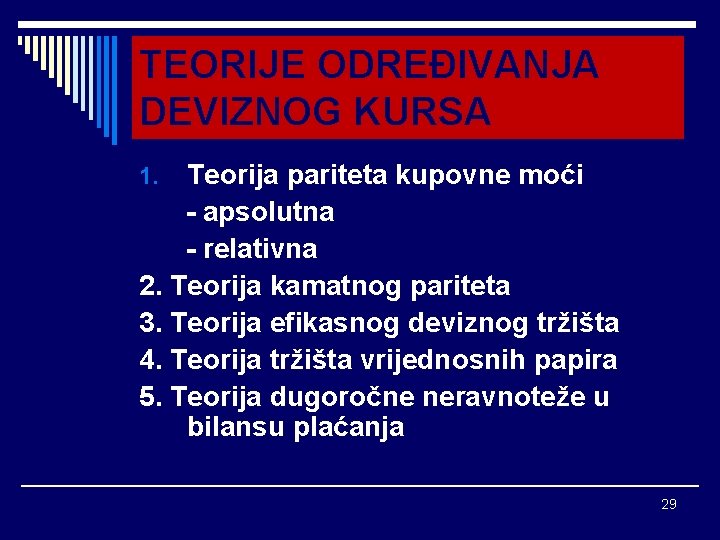 TEORIJE ODREĐIVANJA DEVIZNOG KURSA

1. Teorija pariteta kupovne moći
- apsolutna
- relativna
2. Teorija kamatnog pariteta
3. Teorija efikasnog deviznog tržišta
4. Teorija tržišta vrijednosnih papira
5. Teorija dugoročne neravnoteže u bilansu plaćanja

29